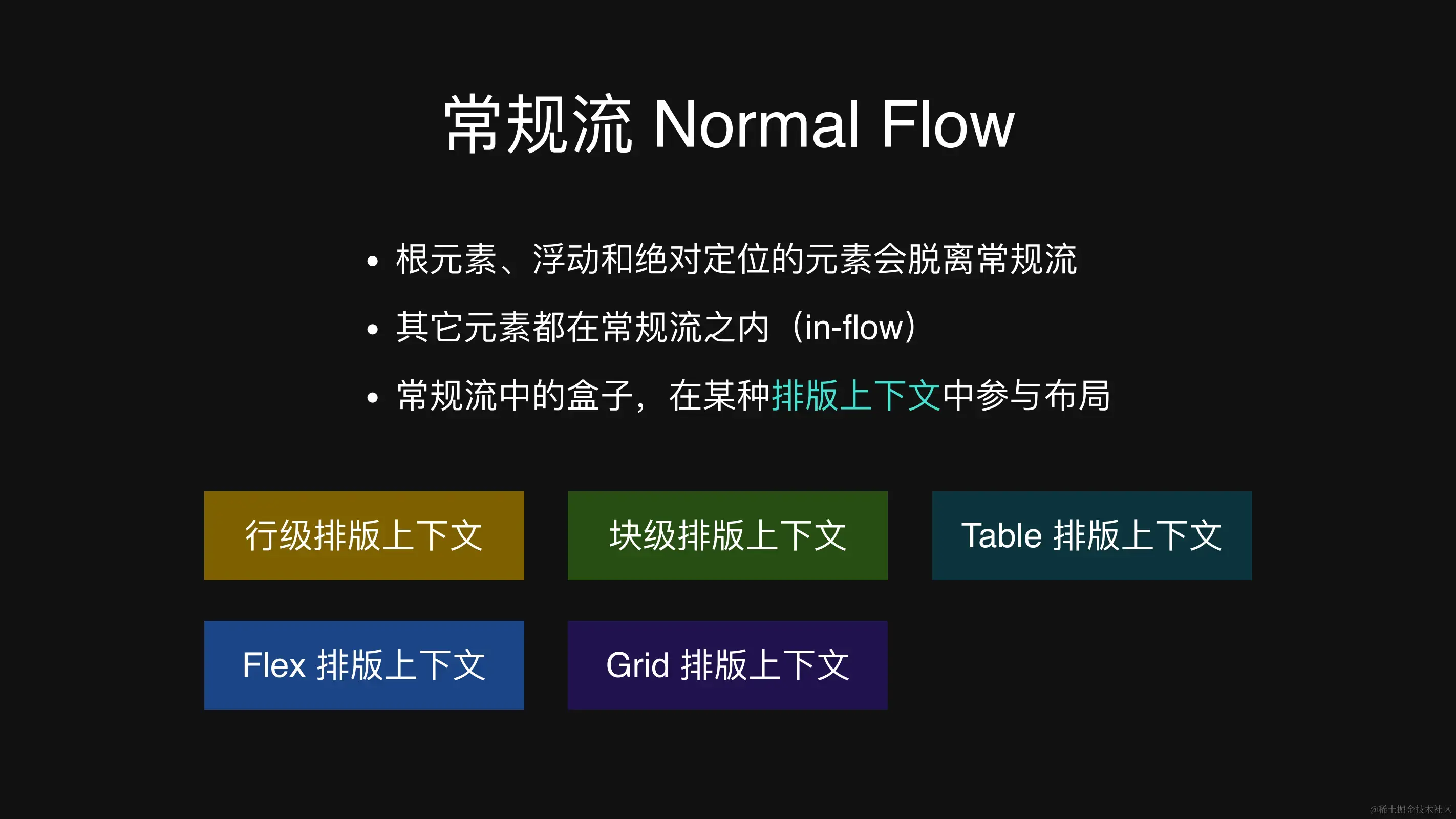 常规流 Normal Flow

• 根元素、浮动和绝对定位的元素会脱离常规流
• 其它元素都在常规流之内（in-flow）
• 常规流中的盒子，在某种排版上下文中参与布局

行级排版上下文

块级排版上下文

Table 排版上下文

Flex 排版上下文

Grid 排版上下文

@稀土掘金技术社区